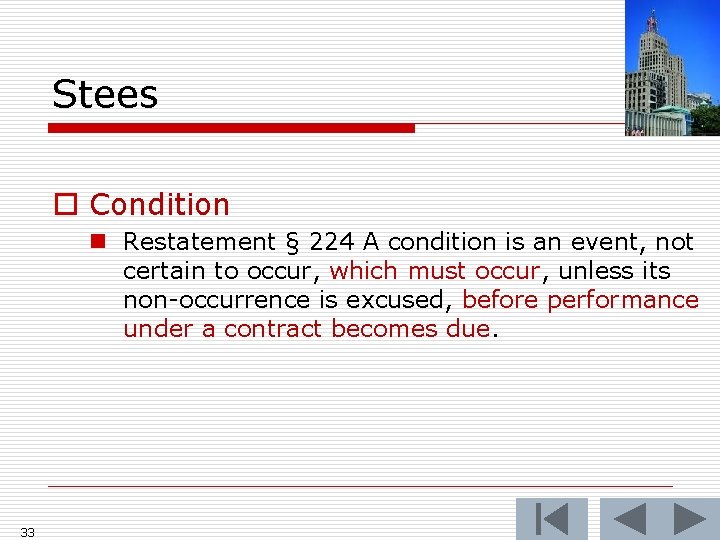 Stees

Condition

Restatement § 224 A condition is an event, not certain to occur, which must occur, unless its non-occurrence is excused, before performance under a contract becomes due.

33